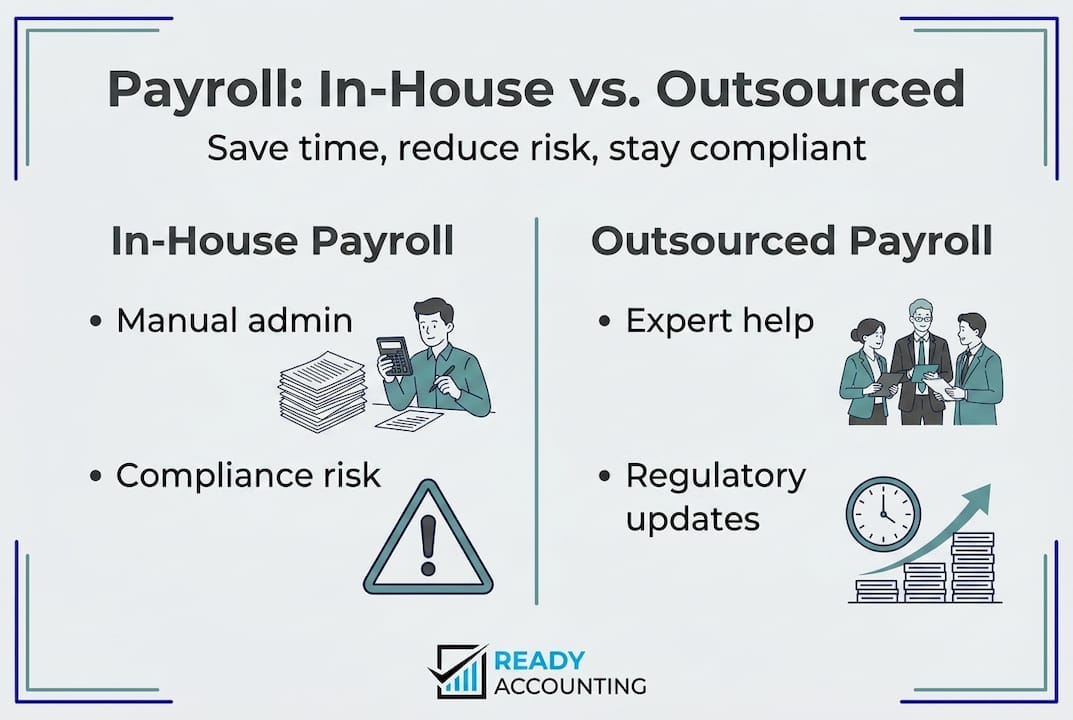 Payroll: In-House vs. Outsourced

Save time, reduce risk, stay compliant

In-House Payroll

• Manual admin

• Compliance risk

Outsourced Payroll

• Expert help

• Regulatory updates

READY ACCOUNTING